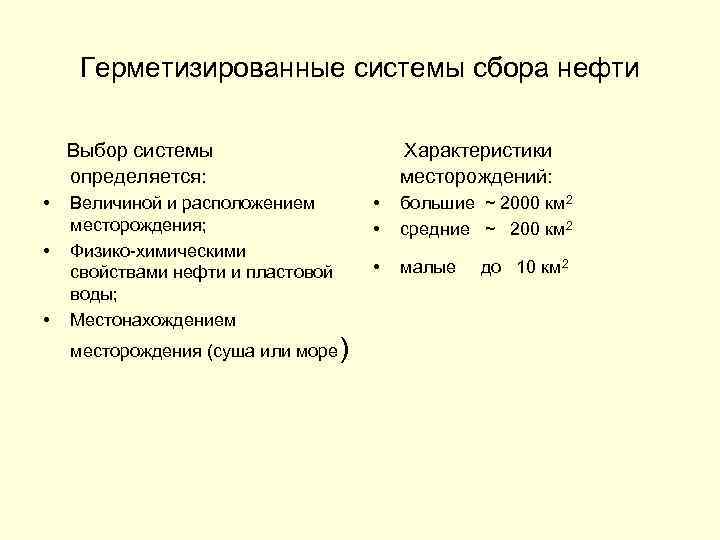 Герметизированные системы сбора нефти

Выбор системы определяется:

• Величиной и расположением месторождения;
• Физико-химическими свойствами нефти и пластовой воды;
• Местонахождением месторождения (суша или море)

Характеристики месторождений:

• большие ~ 2000 км$^2$
• средние ~ 200 км$^2$
• малые до 10 км$^2$